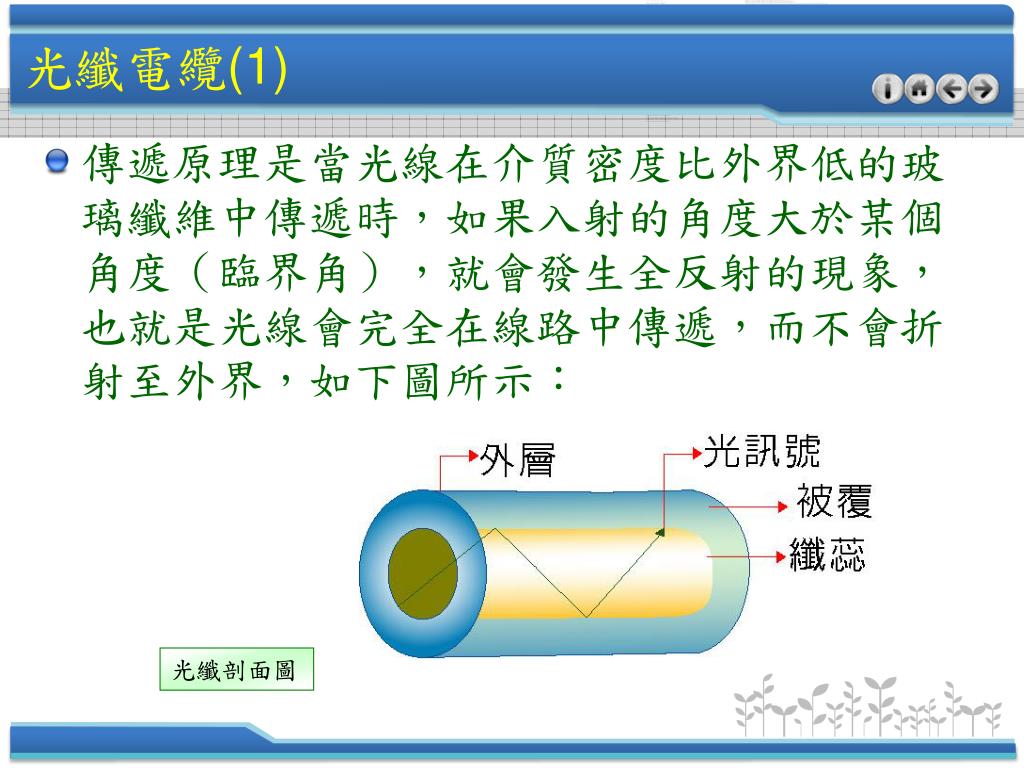 光纖電纜(1)

傳遞原理是當光線在介質密度比外界低的玻璃纖維中傳遞時，如果入射的角度大於某個角度（臨界角），就會發生全反射的現象，也就是光線會完全在線路中傳遞，而不會折射至外界，如下圖所示：

外層
光訊號
被覆
纖蕊

光纖剖面圖